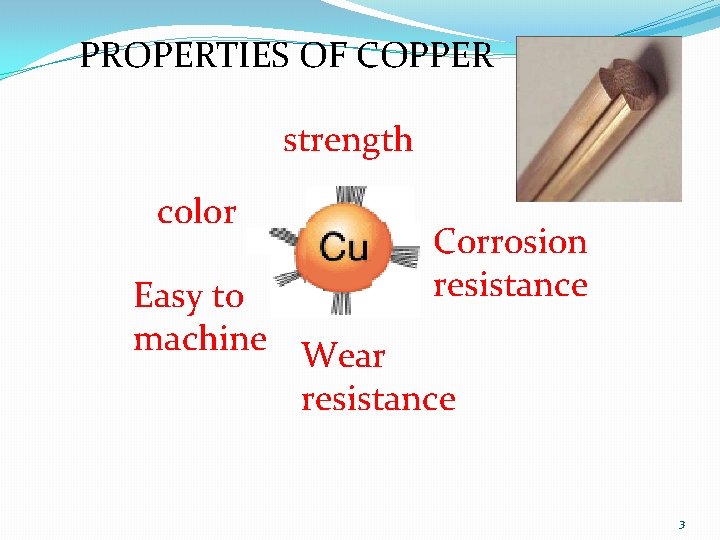 PROPERTIES OF COPPER

strength

color

Cu

Corrosion resistance

Easy to machine

Wear resistance

3